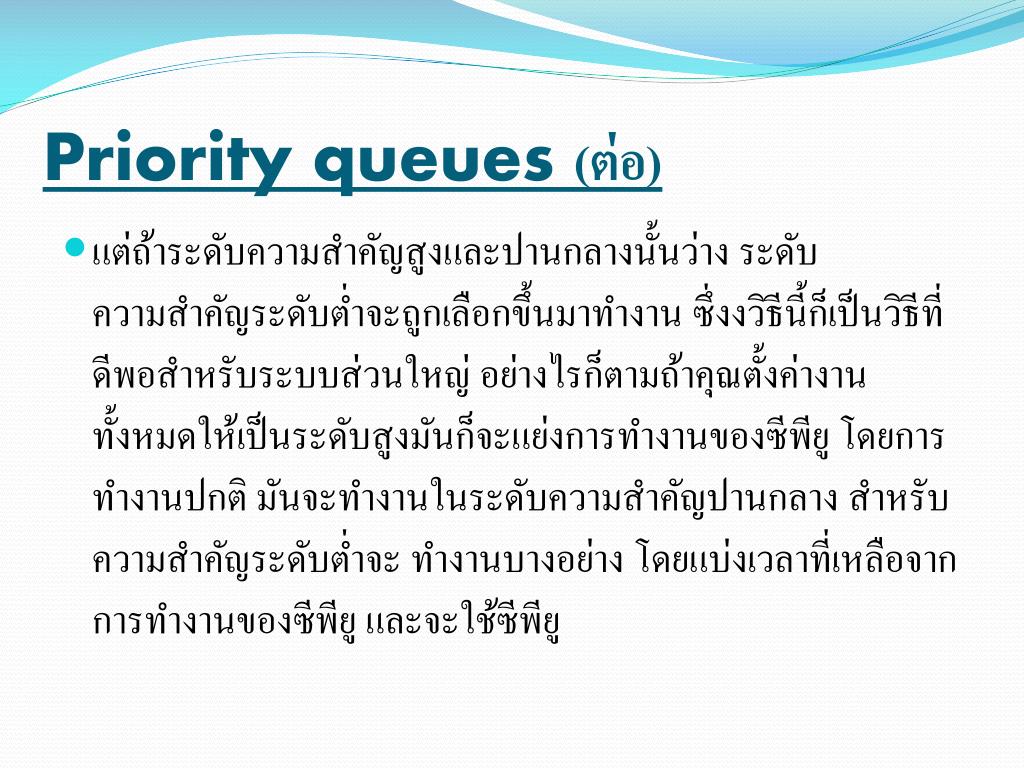 Priority queues (ต่อ)

แต่ถ้าระดับความสำคัญสูงและปานกลางนั้นว่าง ระดับความสำคัญระดับต่ำจะถูกเลือกขึ้นมาทำงาน ซึ่งงวิธีนี้ก็เป็นวิธีที่ดีพอสำหรับระบบส่วนใหญ่ อย่างไรก็ตามถ้าคุณตั้งค่างานทั้งหมดให้เป็นระดับสูงมันก็จะแย่งการทำงานของซีพียู โดยการทำงานปกติ มันจะทำงานในระดับความสำคัญปานกลาง สำหรับความสำคัญระดับต่ำจะ ทำงานบางอย่าง โดยแบ่งเวลาที่เหลือจากการทำงานของซีพียู และจะใช้ซีพียู